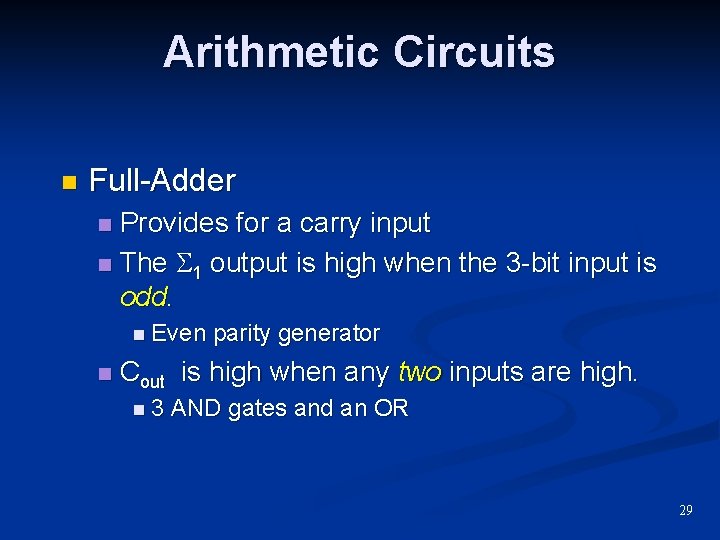 Arithmetic Circuits

Full-Adder

Provides for a carry input

The $\Sigma_1$ output is high when the 3-bit input is odd.

Even parity generator

$C_{out}$ is high when any two inputs are high.

3 AND gates and an OR

29